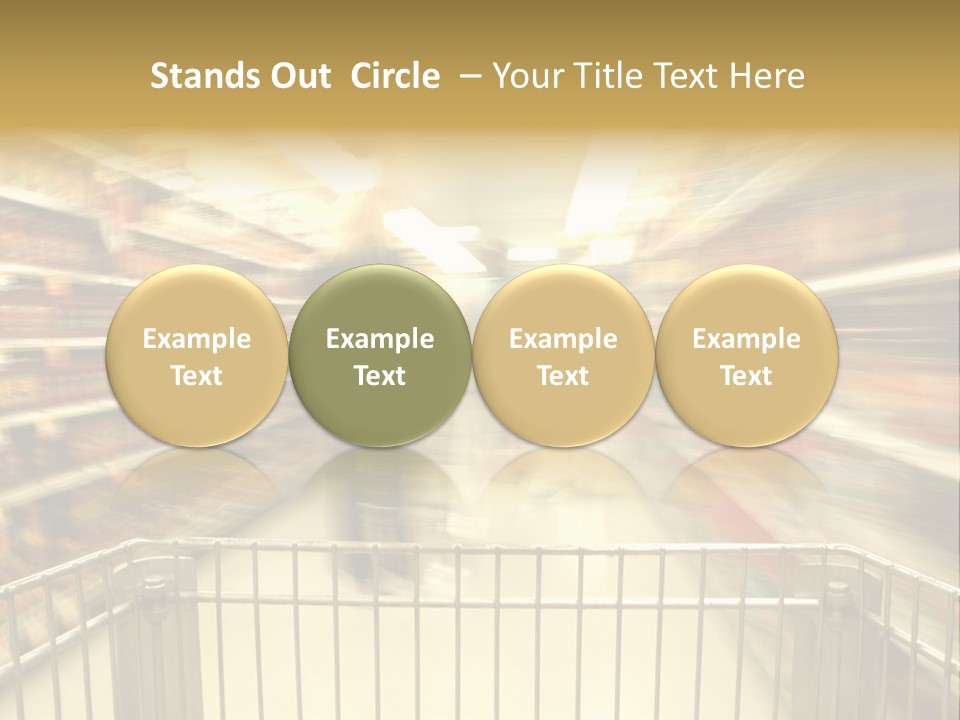 Stands Out Circle – Your Title Text Here

Example Text

Example Text

Example Text

Example Text